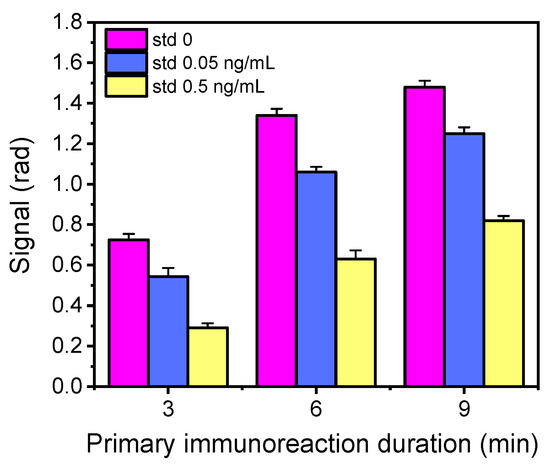 std 0
std 0.05 ng/mL
std 0.5 ng/mL

Signal (rad)

1.8
1.6
1.4
1.2
1.0
0.8
0.6
0.4
0.2
0.0

3
6
9

Primary immunoreaction duration (min)